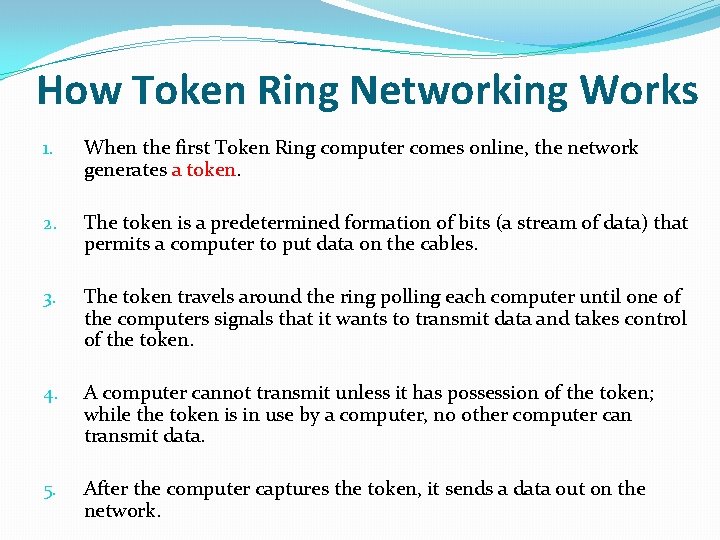 How Token Ring Networking Works

1. When the first Token Ring computer comes online, the network generates a token.

2. The token is a predetermined formation of bits (a stream of data) that permits a computer to put data on the cables.

3. The token travels around the ring polling each computer until one of the computers signals that it wants to transmit data and takes control of the token.

4. A computer cannot transmit unless it has possession of the token; while the token is in use by a computer, no other computer can transmit data.

5. After the computer captures the token, it sends a data out on the network.